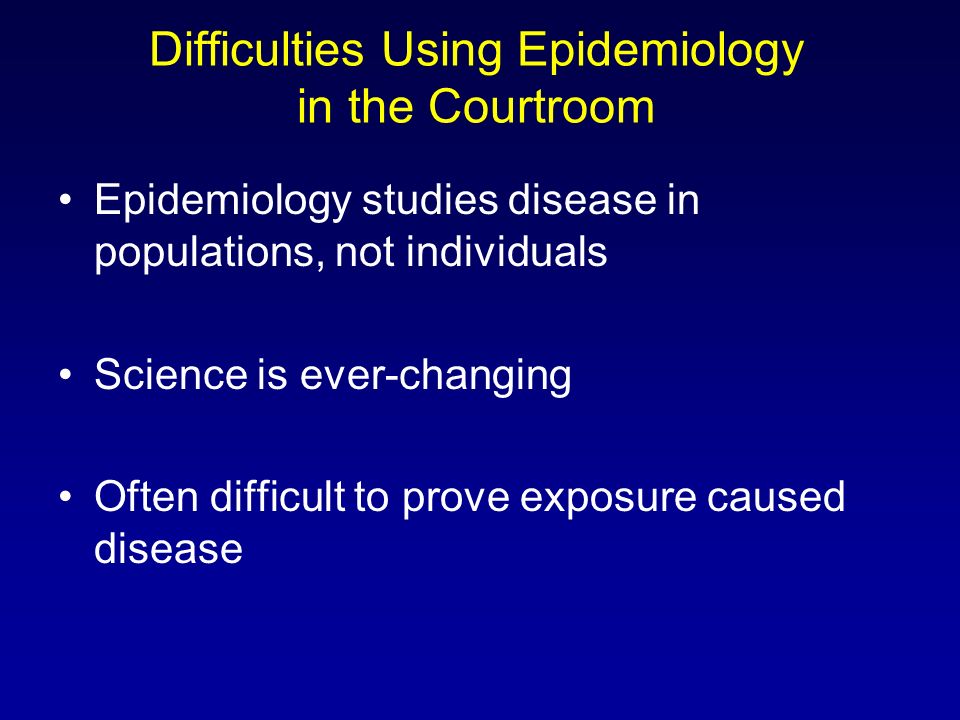 Difficulties Using Epidemiology in the Courtroom

• Epidemiology studies disease in populations, not individuals

• Science is ever-changing

• Often difficult to prove exposure caused disease